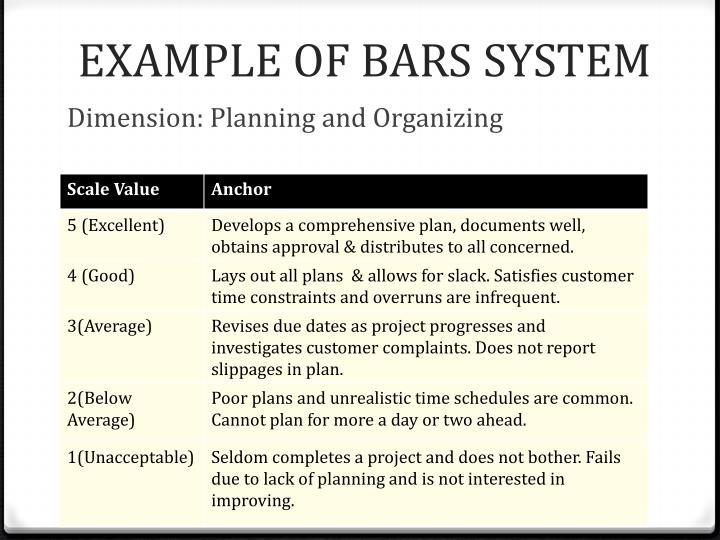 EXAMPLE OF BARS SYSTEM

Dimension: Planning and Organizing

| Scale Value | Anchor |
|---|---|
| 5 (Excellent) | Develops a comprehensive plan, documents well, obtains approval & distributes to all concerned. |
| 4 (Good) | Lays out all plans & allows for slack. Satisfies customer time constraints and overruns are infrequent. |
| 3(Average) | Revises due dates as project progresses and investigates customer complaints. Does not report slippages in plan. |
| 2(Below Average) | Poor plans and unrealistic time schedules are common. Cannot plan for more a day or two ahead. |
| 1(Unacceptable) | Seldom completes a project and does not bother. Fails due to lack of planning and is not interested in improving. |